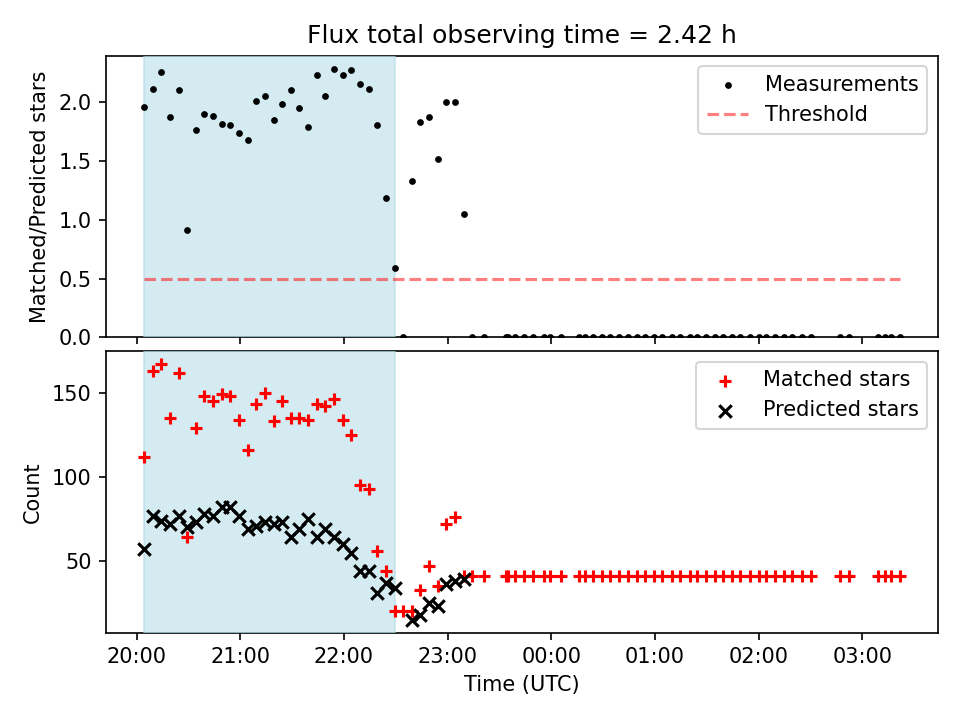 Flux total observing time = 2.42 h

Matched/Predicted stars

2.0
1.5
1.0
0.5
0.0

Measurements
Threshold

Count

150
100
50

Matched stars
Predicted stars

20:00
21:00
22:00
23:00
00:00
01:00
02:00
03:00

Time (UTC)